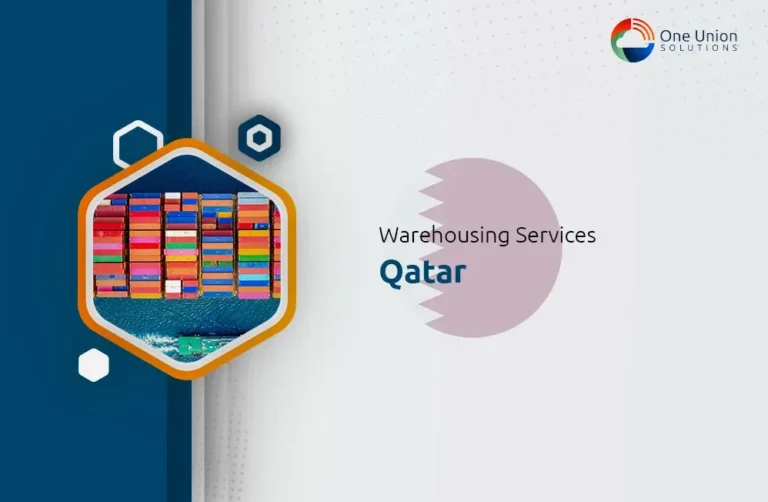 One Union
SOLUTIONS

Warehousing Services
Qatar